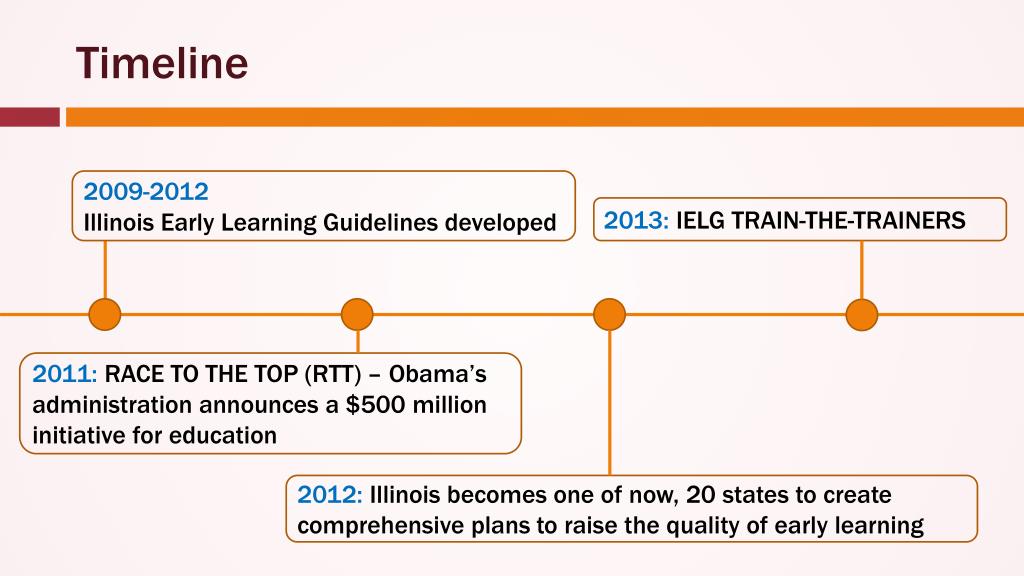 Timeline

2009-2012
Illinois Early Learning Guidelines developed

2013: IELG TRAIN-THE-TRAINERS

2011: RACE TO THE TOP (RTT) – Obama's administration announces a \$500 million initiative for education

2012: Illinois becomes one of now, 20 states to create comprehensive plans to raise the quality of early learning